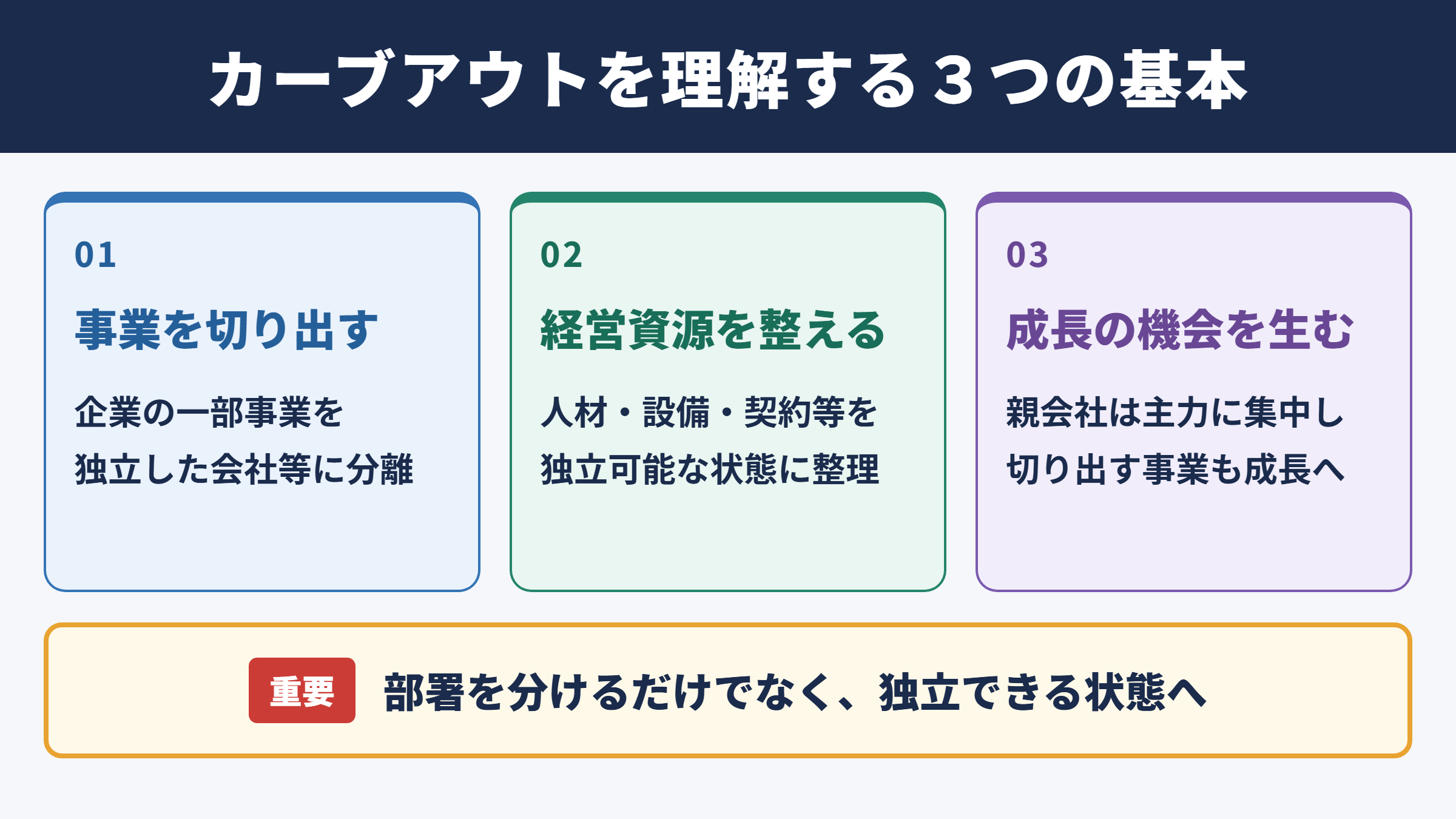 カーブアウトを理解する３つの基本

01

事業を切り出す

企業の一部事業を
独立した会社等に分離

02

経営資源を整える

人材・設備・契約等を
独立可能な状態に整理

03

成長の機会を生む

親会社は主力に集中し
切り出す事業も成長へ

重要 部署を分けるだけでなく、独立できる状態へ